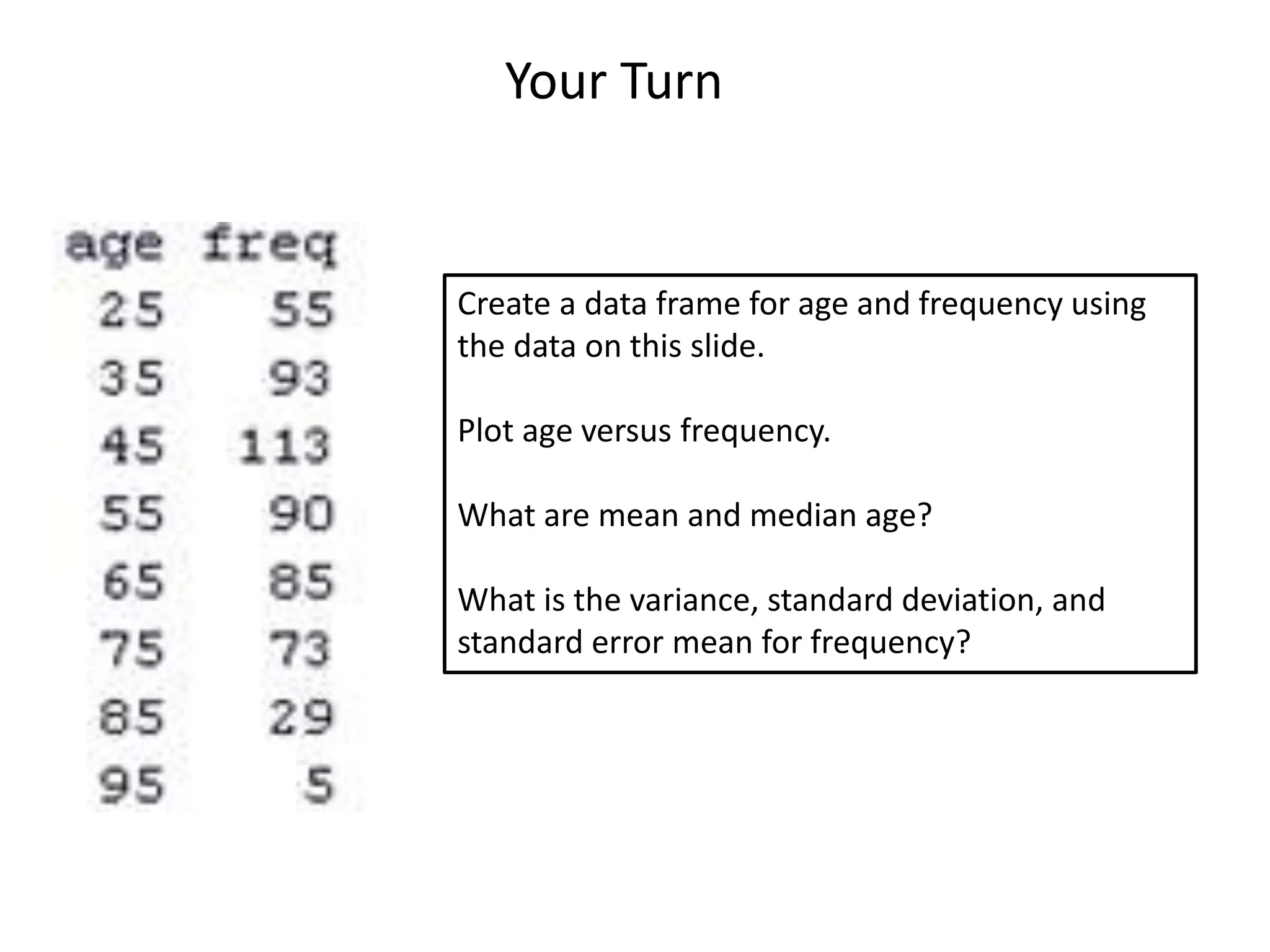 Your Turn

| age | freq |
|---|---|
| 25 | 55 |
| 35 | 93 |
| 45 | 113 |
| 55 | 90 |
| 65 | 85 |
| 75 | 73 |
| 85 | 29 |
| 95 | 5 |

Create a data frame for age and frequency using the data on this slide.

Plot age versus frequency.

What are mean and median age?

What is the variance, standard deviation, and standard error mean for frequency?